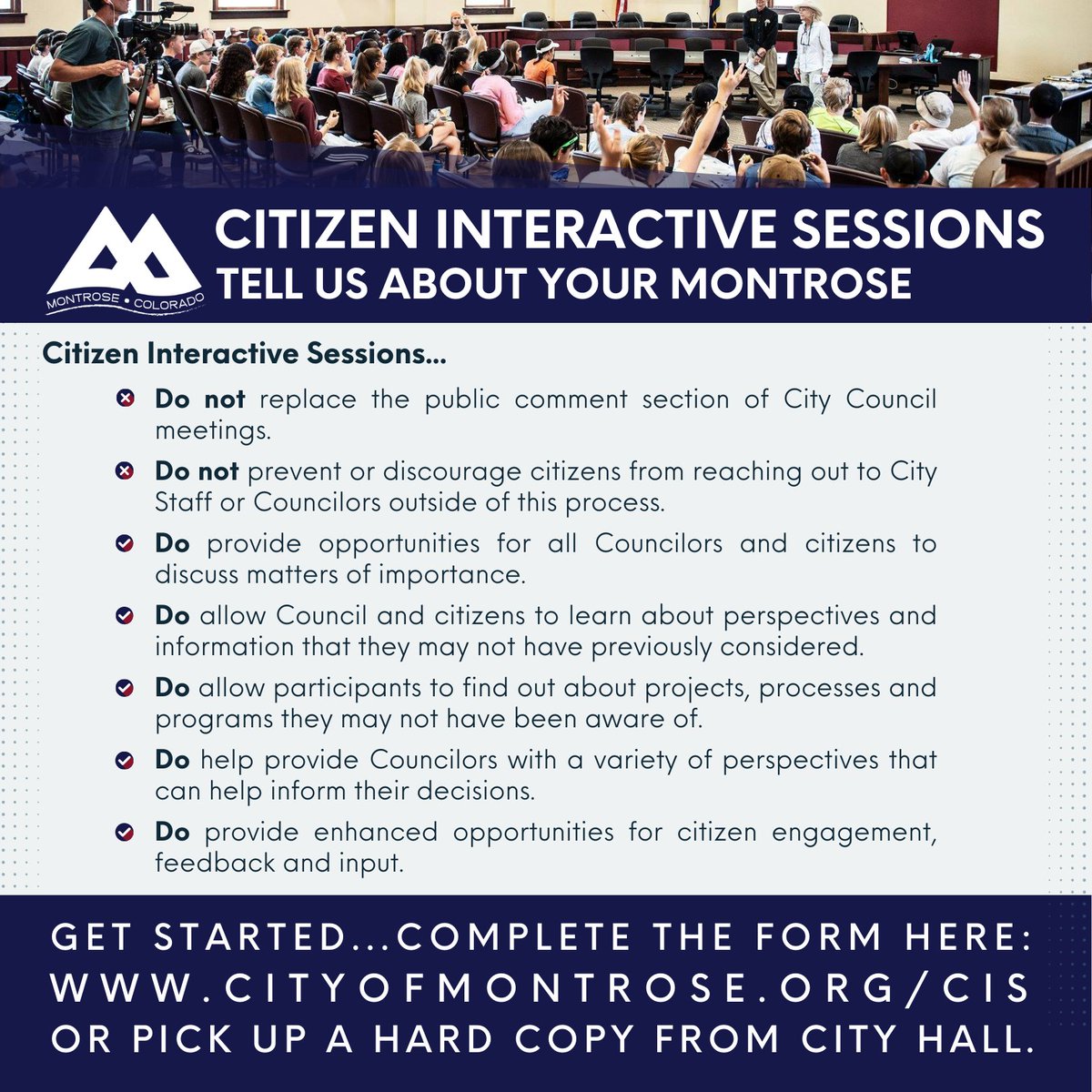 MONTROSE • COLORADO

CITIZEN INTERACTIVE SESSIONS
TELL US ABOUT YOUR MONTROSE

Citizen Interactive Sessions...

Do not replace the public comment section of City Council meetings.

Do not prevent or discourage citizens from reaching out to City Staff or Councilors outside of this process.

Do provide opportunities for all Councilors and citizens to discuss matters of importance.

Do allow Council and citizens to learn about perspectives and information that they may not have previously considered.

Do allow participants to find out about projects, processes and programs they may not have been aware of.

Do help provide Councilors with a variety of perspectives that can help inform their decisions.

Do provide enhanced opportunities for citizen engagement, feedback and input.

GET STARTED...COMPLETE THE FORM HERE:
WWW.CITYOFMONTROSE.ORG/CIS
OR PICK UP A HARD COPY FROM CITY HALL.